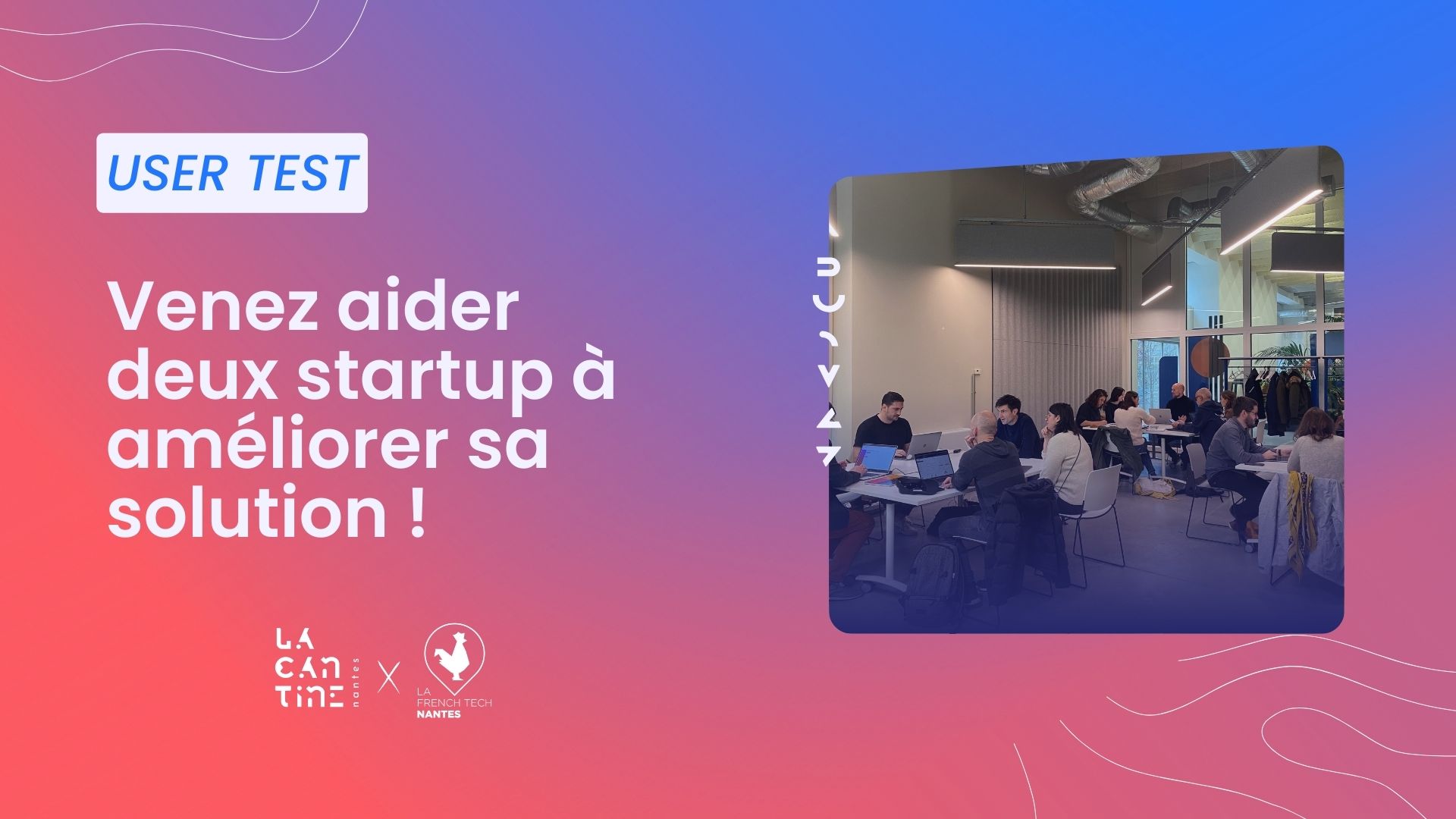 USER TEST

Venez aider deux startup à améliorer sa solution !

LA CAN TINE nantes X LA FRENCH TECH NANTES